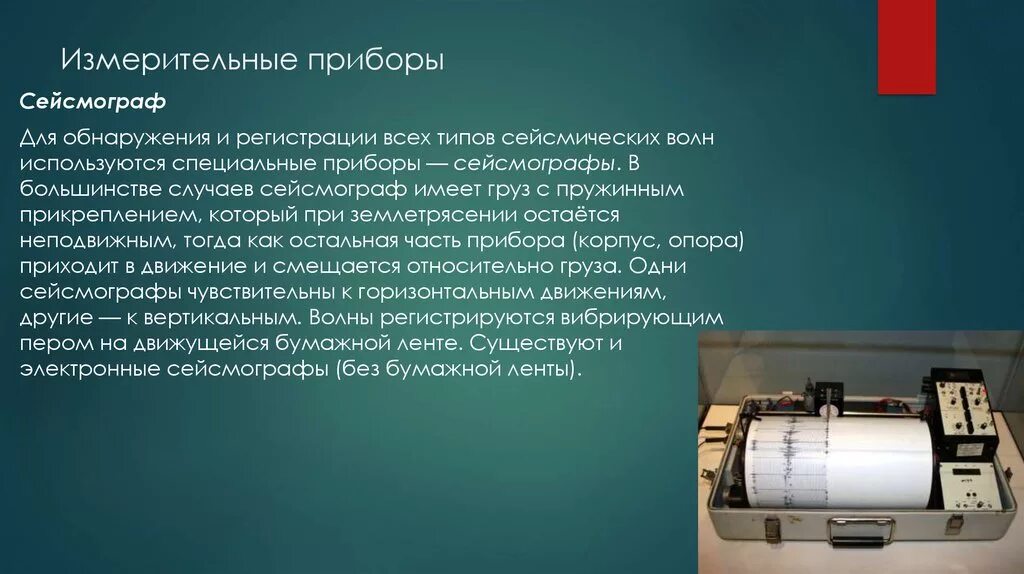 Измерительные приборы

Сейсмограф

Для обнаружения и регистрации всех типов сейсмических волн используются специальные приборы — сейсмографы. В большинстве случаев сейсмограф имеет груз с пружинным прикреплением, который при землетрясении остаётся неподвижным, тогда как остальная часть прибора (корпус, опора) приходит в движение и смещается относительно груза. Одни сейсмографы чувствительны к горизонтальным движениям, другие — к вертикальным. Волны регистрируются вибрирующим пером на движущейся бумажной ленте. Существуют и электронные сейсмографы (без бумажной ленты).